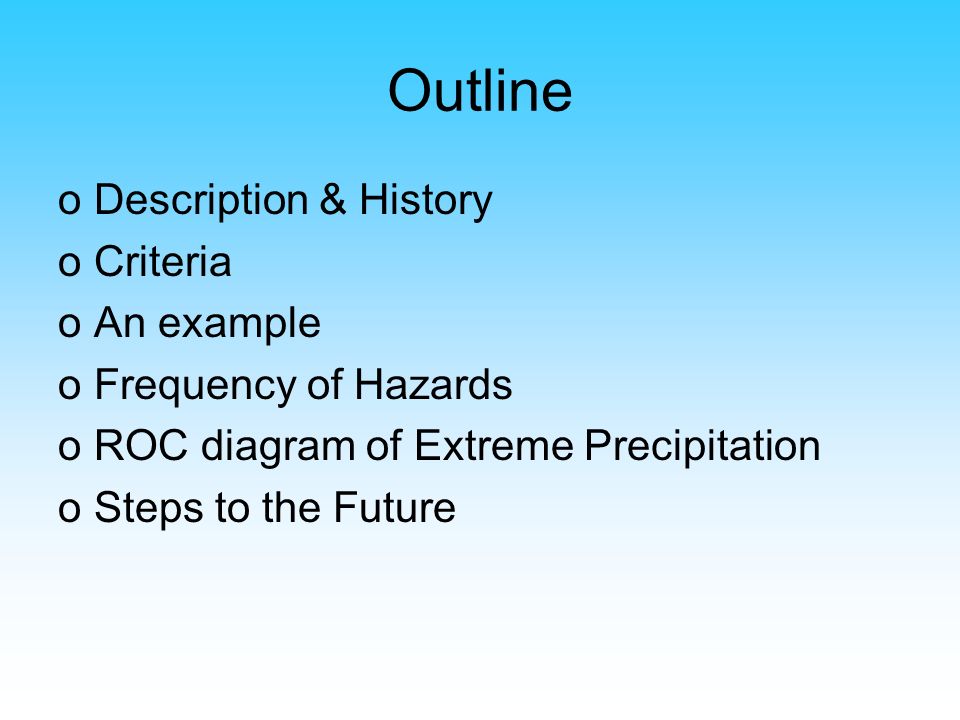 Outline

o Description & History
o Criteria
o An example
o Frequency of Hazards
o ROC diagram of Extreme Precipitation
o Steps to the Future